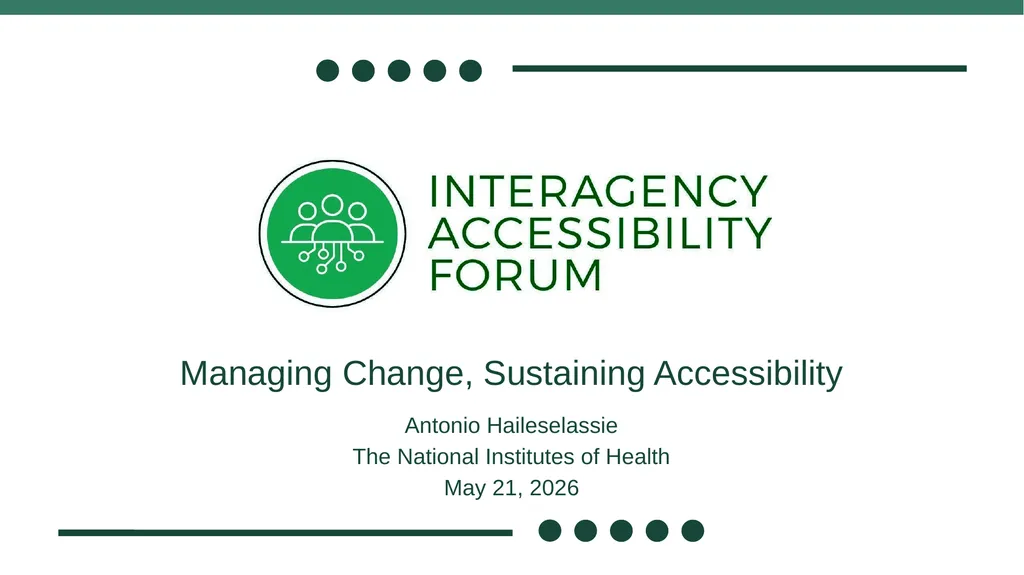 INTERAGENCY ACCESSIBILITY FORUM

Managing Change, Sustaining Accessibility

Antonio Haileselassie
The National Institutes of Health
May 21, 2026